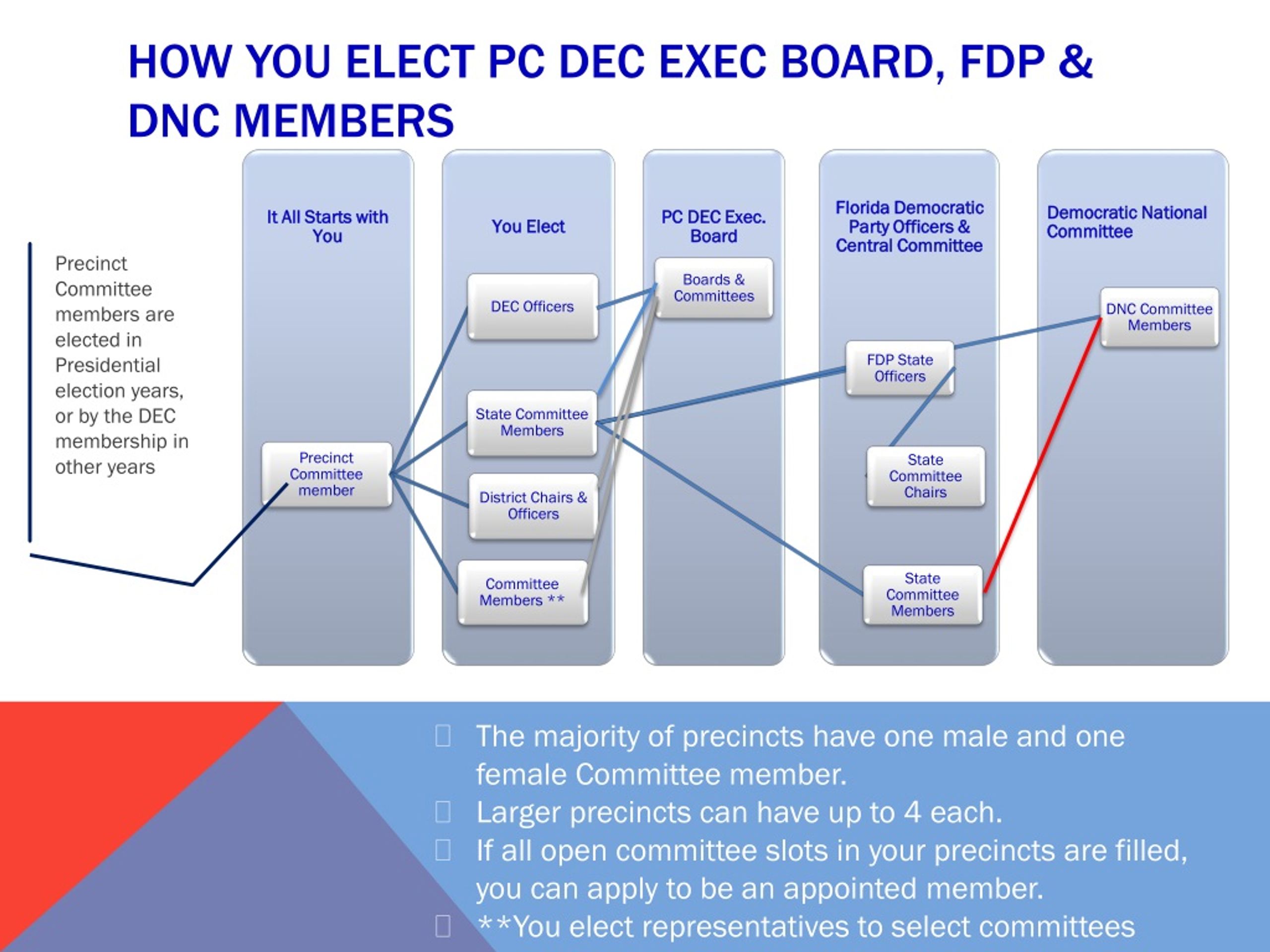 HOW YOU ELECT PC DEC EXEC BOARD, FDP & DNC MEMBERS

Precinct Committee members are elected in Presidential election years, or by the DEC membership in other years

It All Starts with You

Precinct Committee member

You Elect

DEC Officers

State Committee Members

District Chairs & Officers

Committee Members **

PC DEC Exec. Board

Boards & Committees

Florida Democratic Party Officers & Central Committee

FDP State Officers

State Committee Chairs

State Committee Members

Democratic National Committee

DNC Committee Members

The majority of precincts have one male and one female Committee member.

Larger precincts can have up to 4 each.

If all open committee slots in your precincts are filled, you can apply to be an appointed member.

**You elect representatives to select committees